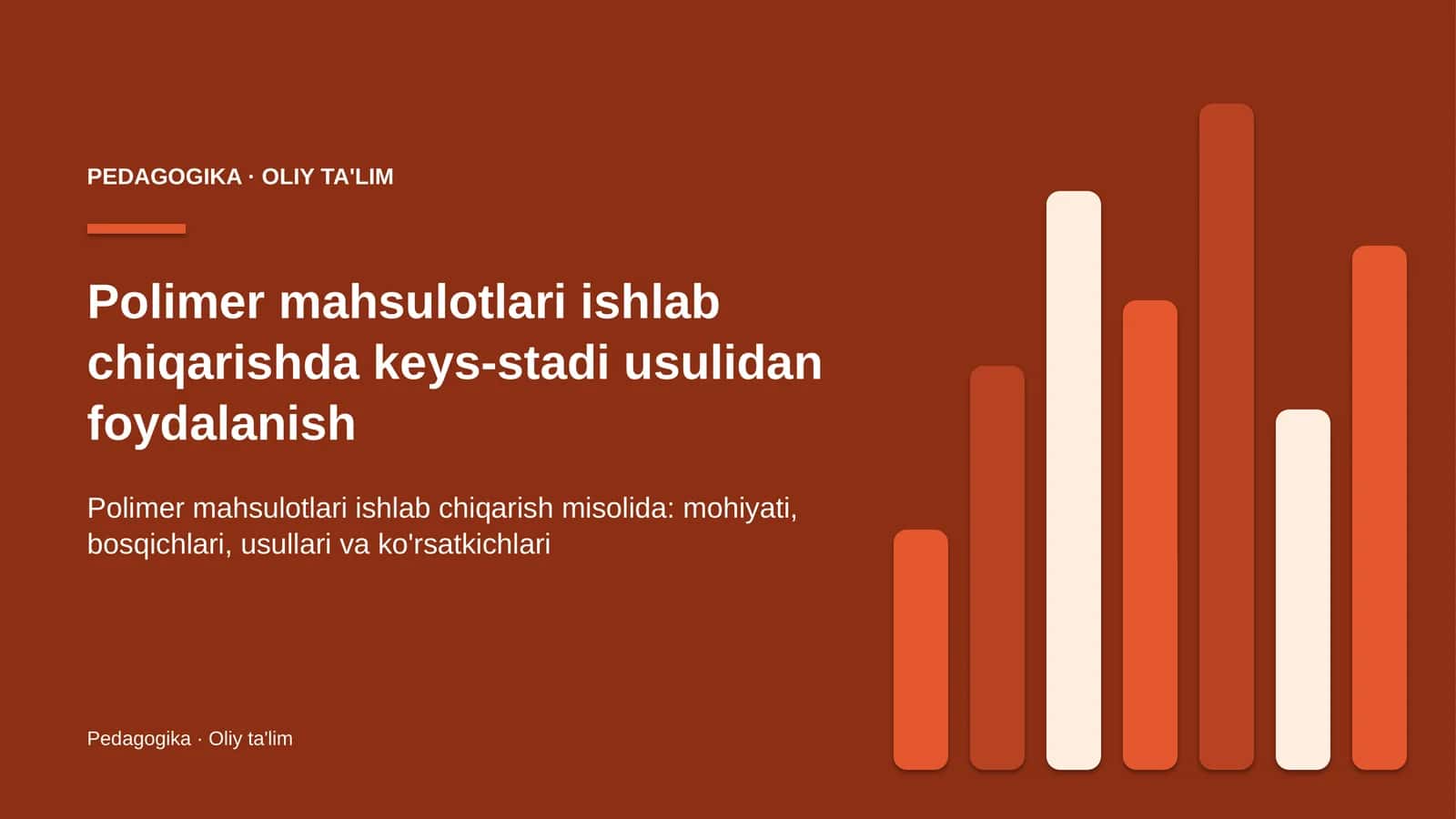 PEDAGOGIKA · OLIY TA'LIM

Polimer mahsulotlari ishlab chiqarishda keys-stadi usulidan foydalanish

Polimer mahsulotlari ishlab chiqarish misolida: mohiyati, bosqichlari, usullari va ko'rsatkichlari

Pedagogika · Oliy ta'lim